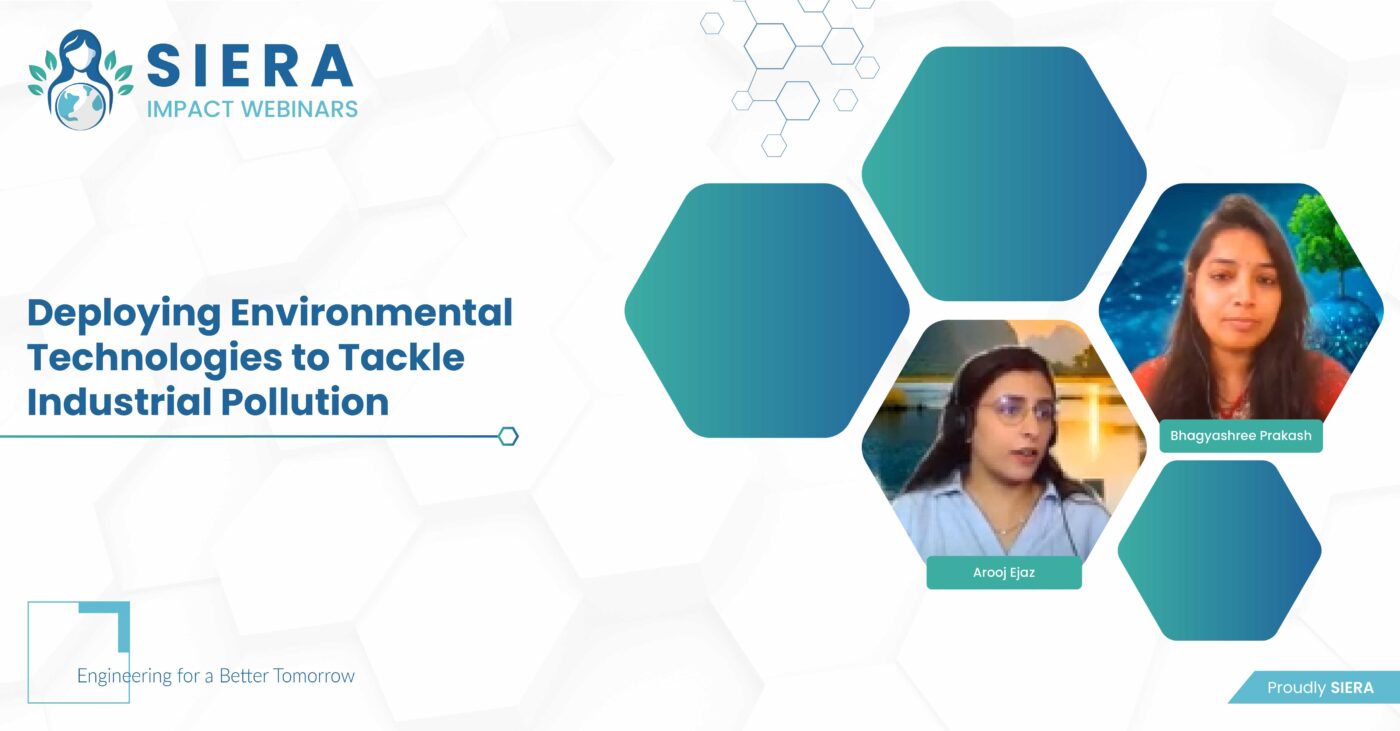 SIERA
IMPACT WEBINARS

Deploying Environmental Technologies to Tackle Industrial Pollution

Bhagyashree Prakash

Arooj Ejaz

Engineering for a Better Tomorrow

Proudly SIERA